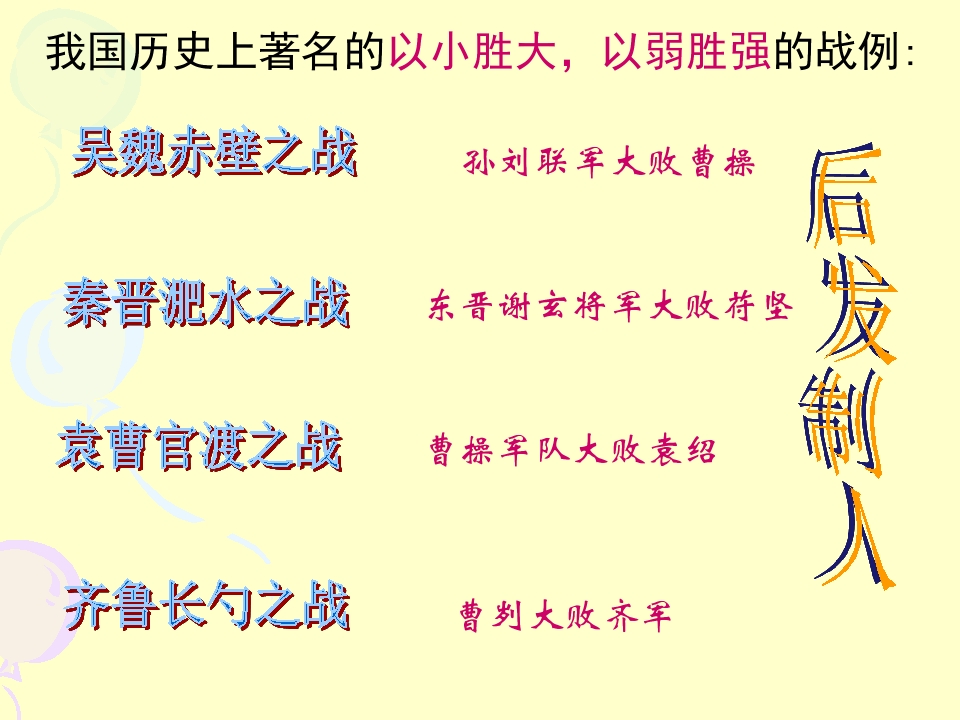 我国历史上著名的以小胜大，以弱胜强的战例:

吴魏赤壁之战

孙刘联军大败曹操

秦晋淝水之战

东晋谢玄将军大败苻坚

袁曹官渡之战

曹操军队大败袁绍

齐鲁长勺之战

曹刿大败齐军

后发制人